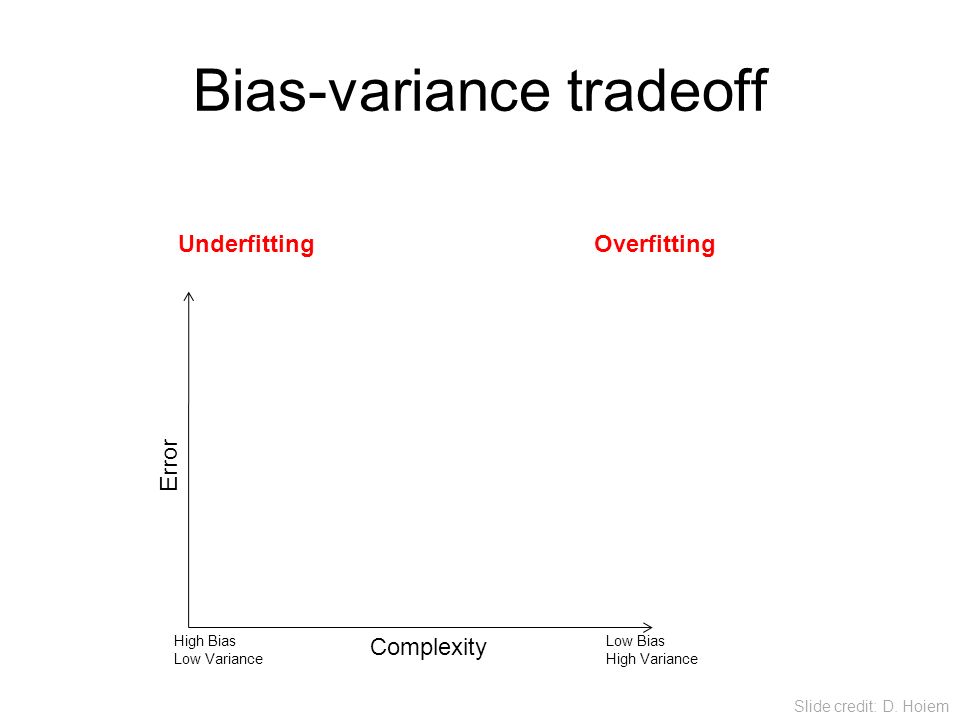 Bias-variance tradeoff

Underfitting

Overfitting

Error

High Bias
Low Variance

Complexity

Low Bias
High Variance

Slide credit: D. Hoiem